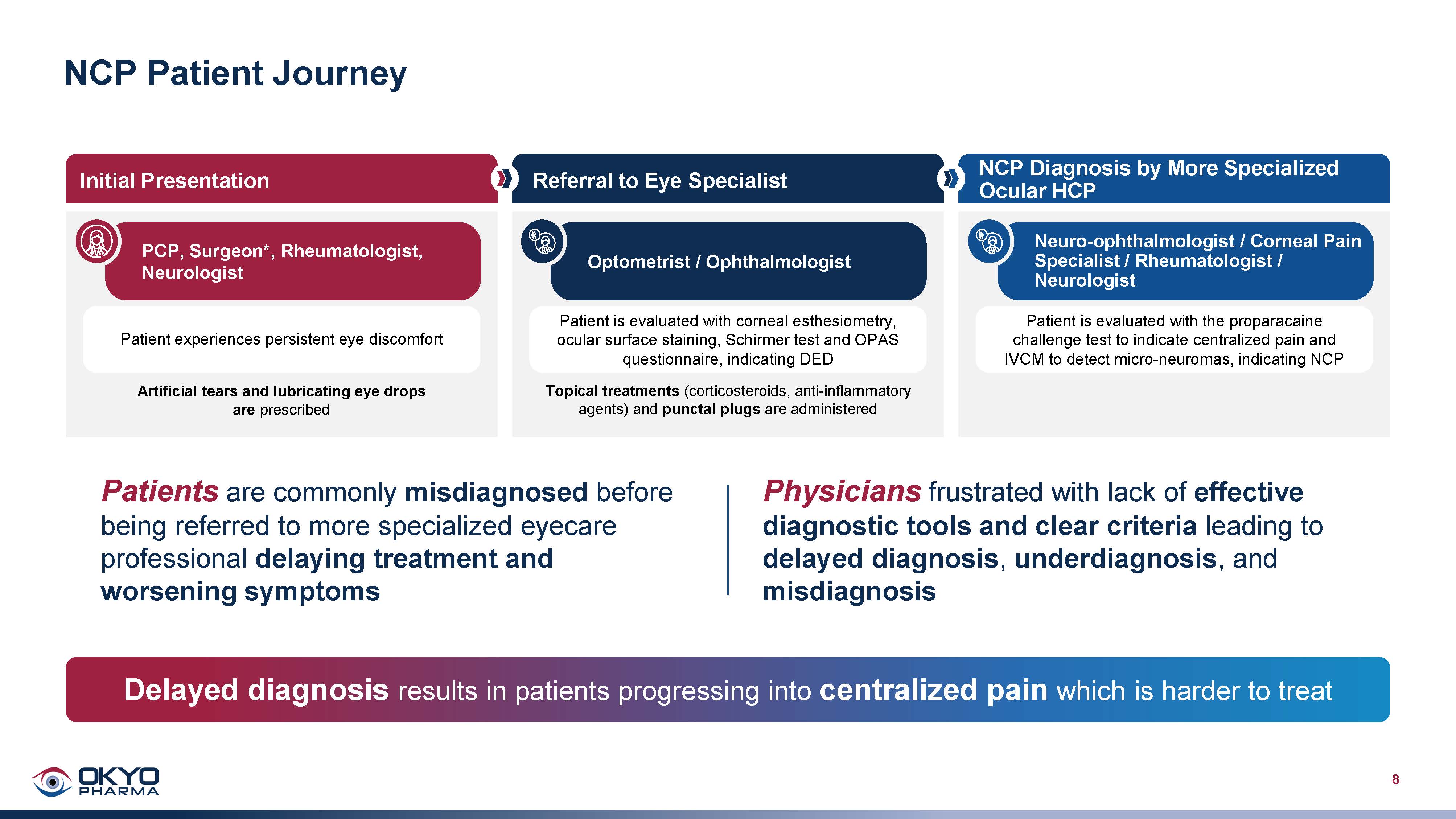 NCP Patient Journey

Initial Presentation

PCP, Surgeon*, Rheumatologist, Neurologist

Patient experiences persistent eye discomfort

Artificial tears and lubricating eye drops are prescribed

Referral to Eye Specialist

Optometrist / Ophthalmologist

Patient is evaluated with corneal esthesiometry, ocular surface staining, Schirmer test and OPAS questionnaire, indicating DED

Topical treatments (corticosteroids, anti-inflammatory agents) and punctal plugs are administered

NCP Diagnosis by More Specialized Ocular HCP

Neuro-ophthalmologist / Corneal Pain Specialist / Rheumatologist / Neurologist

Patient is evaluated with the proparacaine challenge test to indicate centralized pain and IVCM to detect micro-neuromas, indicating NCP

Patients are commonly misdiagnosed before being referred to more specialized eyecare professional delaying treatment and worsening symptoms

Physicians frustrated with lack of effective diagnostic tools and clear criteria leading to delayed diagnosis, underdiagnosis, and misdiagnosis

Delayed diagnosis results in patients progressing into centralized pain which is harder to treat

OKYO PHARMA

8